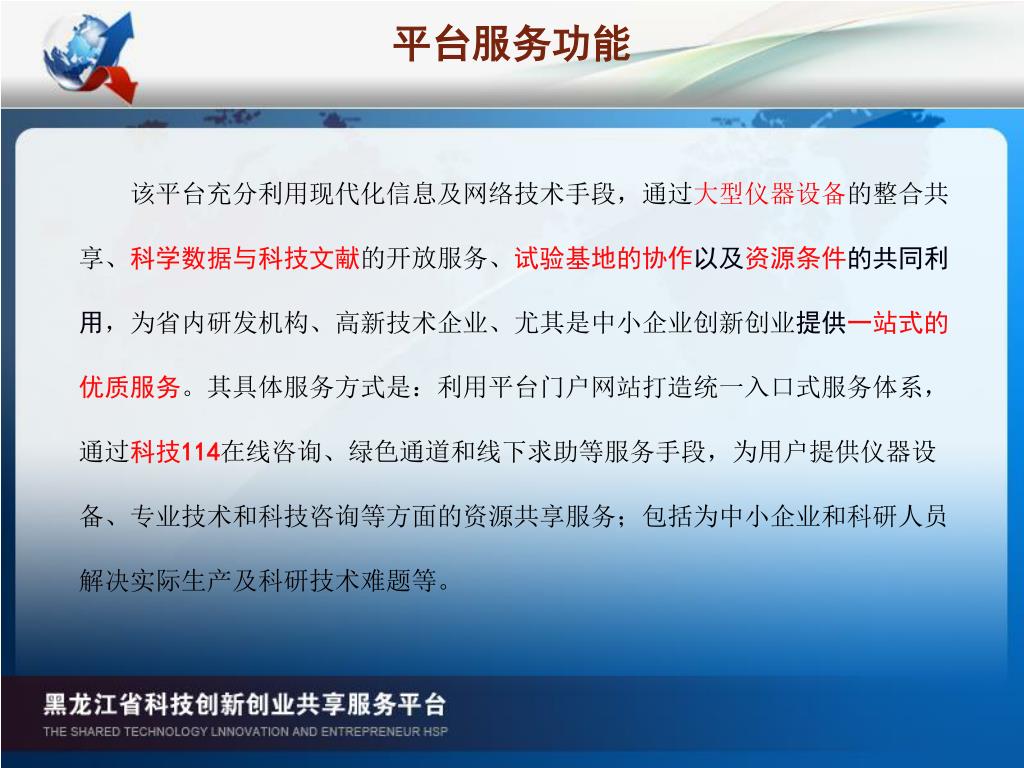 平台服务功能

该平台充分利用现代化信息及网络技术手段，通过大型仪器设备的整合共享、科学数据与科技文献的开放服务、试验基地的协作以及资源条件的共同利用，为省内研发机构、高新技术企业、尤其是中小企业创新创业提供一站式的优质服务。其具体服务方式是：利用平台门户网站打造统一入口式服务体系，通过科技114在线咨询、绿色通道和线下求助等服务手段，为用户提供仪器设备、专业技术和科技咨询等方面的资源共享服务；包括为中小企业和科研人员解决实际生产及科研技术难题等。

黑龙江省科技创新创业共享服务平台
THE SHARED TECHNOLOGY LNNOVATION AND ENTREPRENEUR HSP